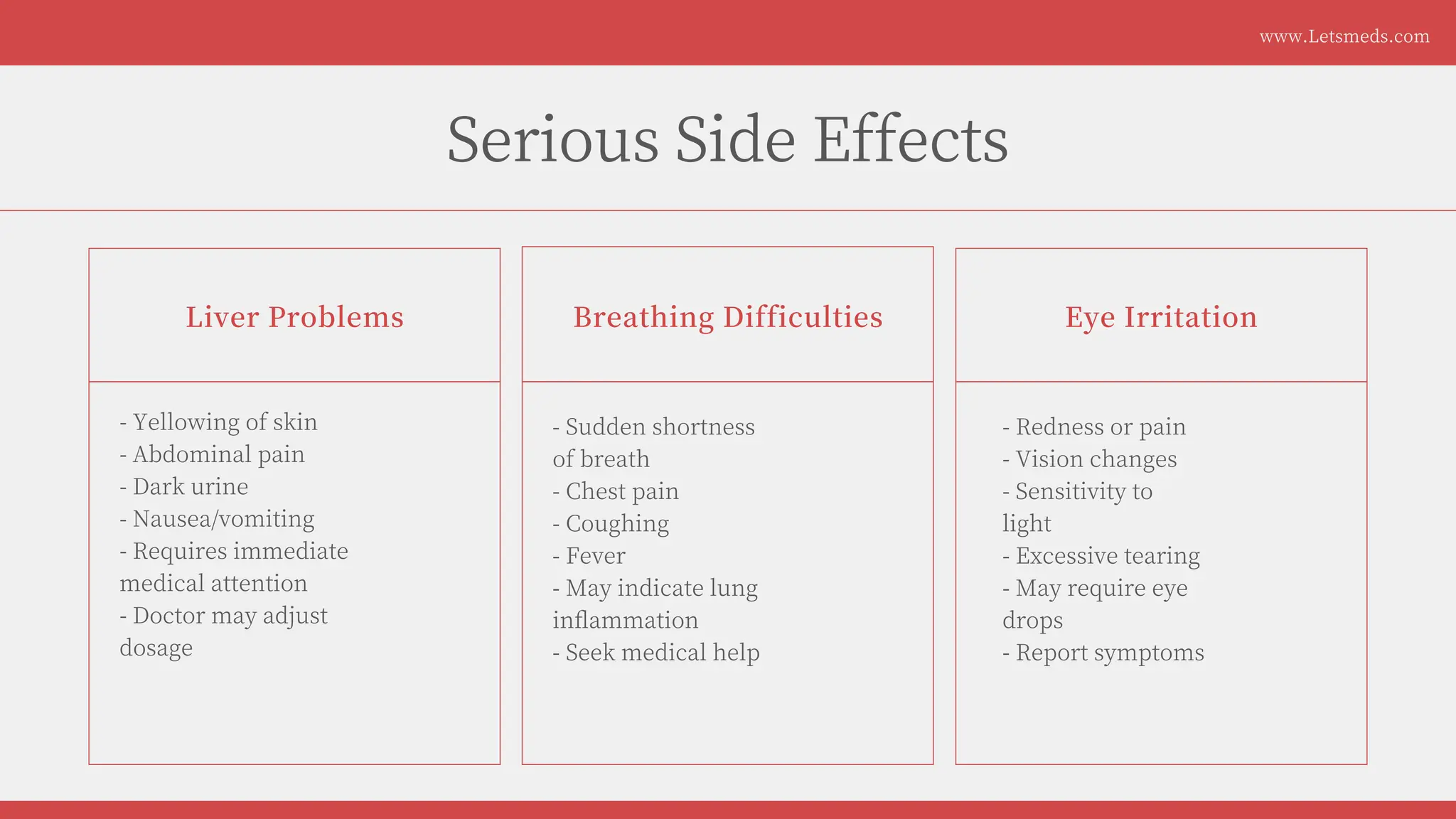 www.Letsmeds.com

Serious Side Effects

Liver Problems

- Yellowing of skin
- Abdominal pain
- Dark urine
- Nausea/vomiting
- Requires immediate medical attention
- Doctor may adjust dosage

Breathing Difficulties

- Sudden shortness of breath
- Chest pain
- Coughing
- Fever
- May indicate lung inflammation
- Seek medical help

Eye Irritation

- Redness or pain
- Vision changes
- Sensitivity to light
- Excessive tearing
- May require eye drops
- Report symptoms